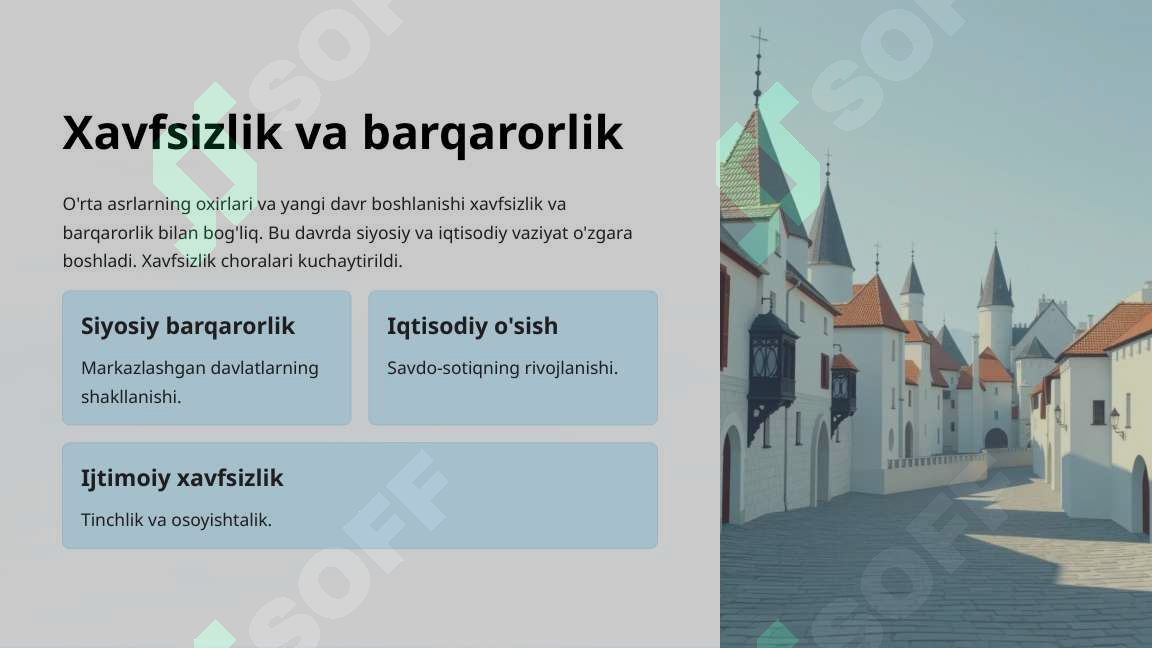 Xavfsizlik va barqarorlik

O'rta asrlarning oxirlari va yangi davr boshlanishi xavfsizlik va barqarorlik bilan bog'liq. Bu davrda siyosiy va iqtisodiy vaziyat o'zgara boshladi. Xavfsizlik choralari kuchaytirildi.

Siyosiy barqarorlik

Markazlashgan davlatlarning shakllanishi.

Iqtisodiy o'sish

Savdo-sotiqning rivojlanishi.

Ijtimoiy xavfsizlik

Tinchlik va osoyishtalik.

SOFF